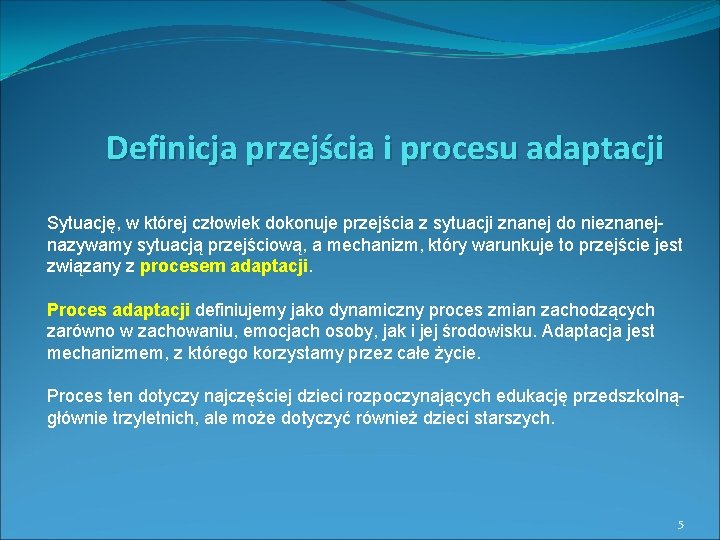 Definicja przejścia i procesu adaptacji

Sytuację, w której człowiek dokonuje przejścia z sytuacji znanej do nieznanej- nazywamy sytuacją przejściową, a mechanizm, który warunkuje to przejście jest związany z procesem adaptacji.

Proces adaptacji definiujemy jako dynamiczny proces zmian zachodzących zarówno w zachowaniu, emocjach osoby, jak i jej środowisku. Adaptacja jest mechanizmem, z którego korzystamy przez całe życie.

Proces ten dotyczy najczęściej dzieci rozpoczynających edukację przedszkolną- głównie trzyletnich, ale może dotyczyć również dzieci starszych.

5